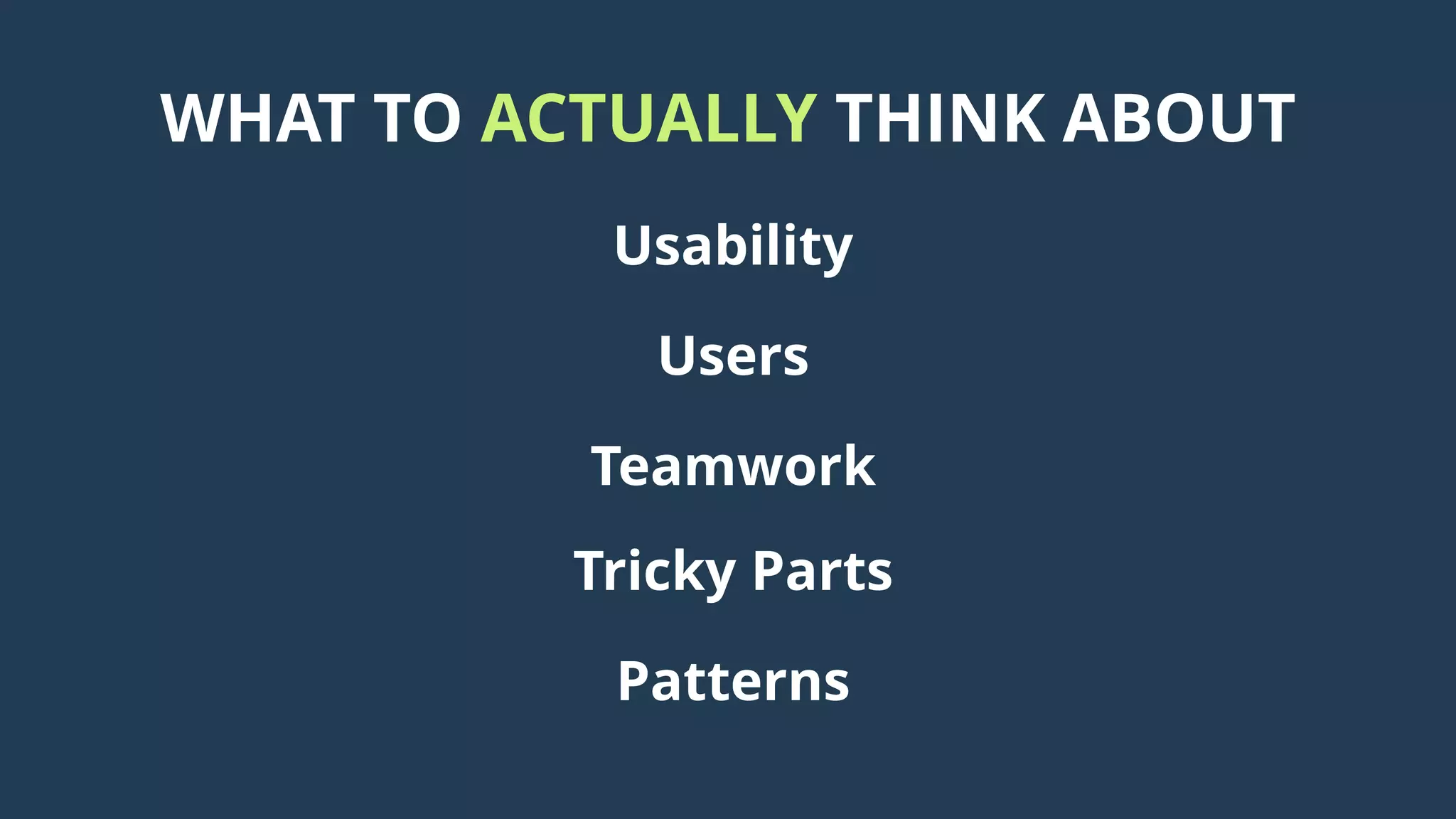 WHAT TO ACTUALLY THINK ABOUT

Usability

Users

Teamwork

Tricky Parts

Patterns